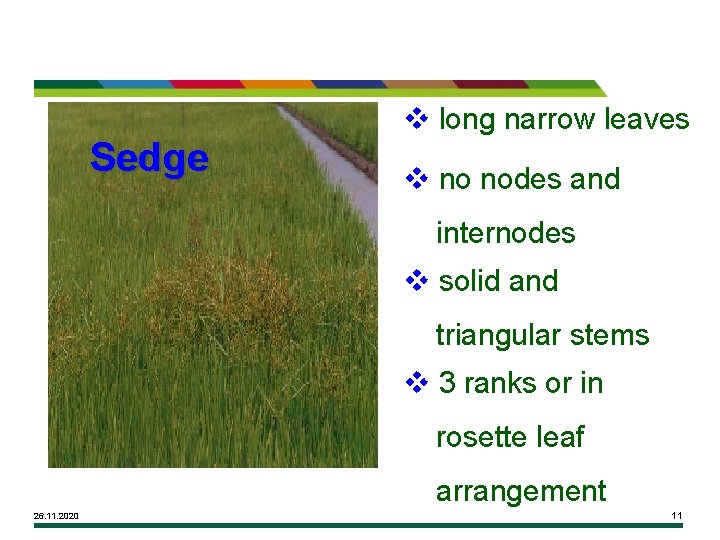 Sedge

❖ long narrow leaves

❖ no nodes and internodes

❖ solid and triangular stems

❖ 3 ranks or in rosette leaf arrangement

26.11.2020

11